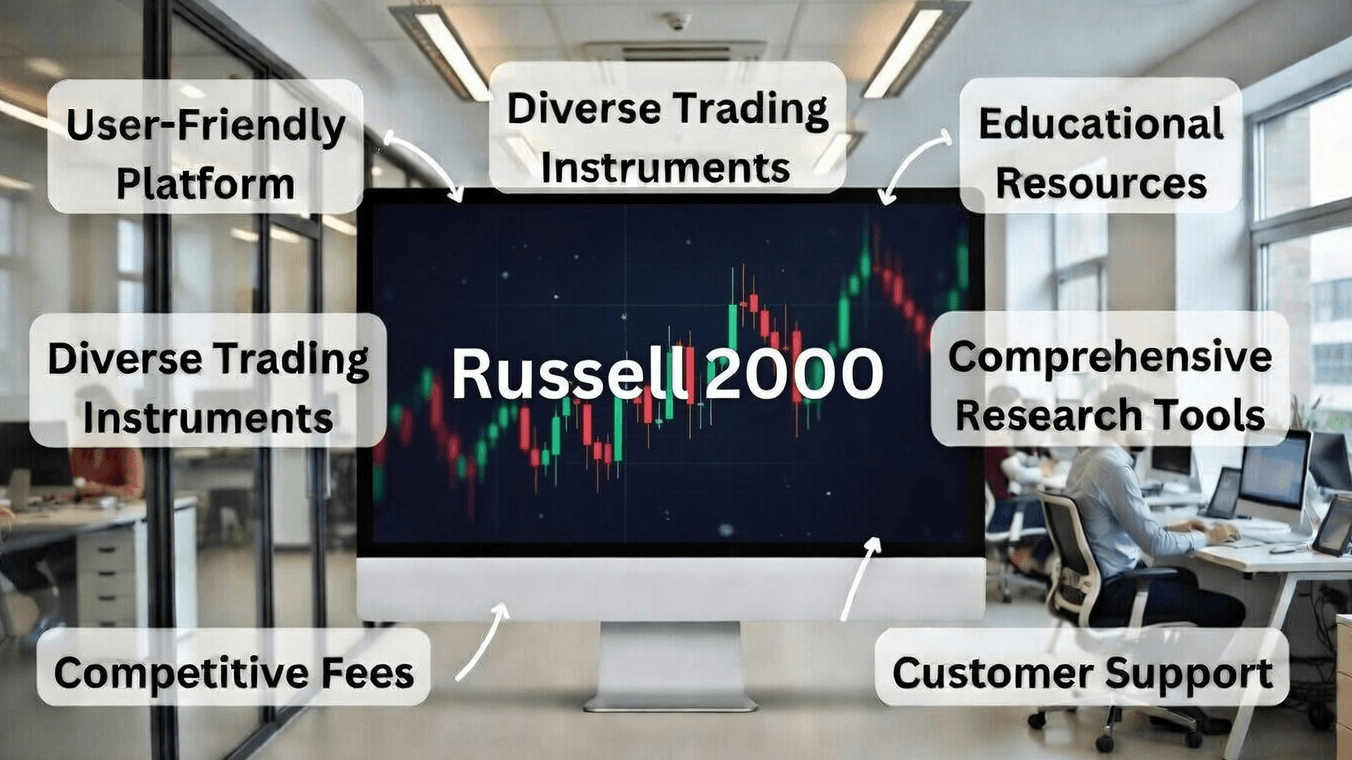 User-Friendly Platform

Diverse Trading Instruments

Educational Resources

Diverse Trading Instruments

Russell 2000

Comprehensive Research Tools

Competitive Fees

Customer Support